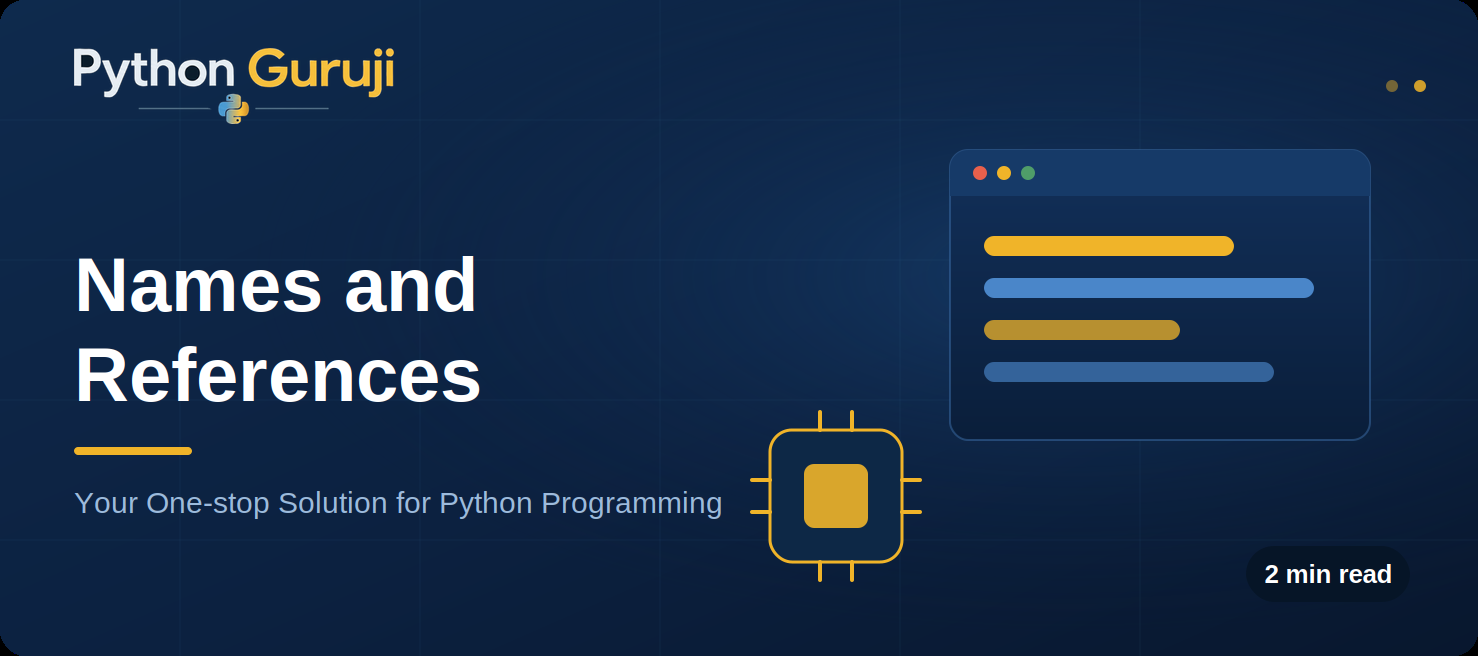 Python Guruji

Names and References

Your One-stop Solution for Python Programming

2 min read